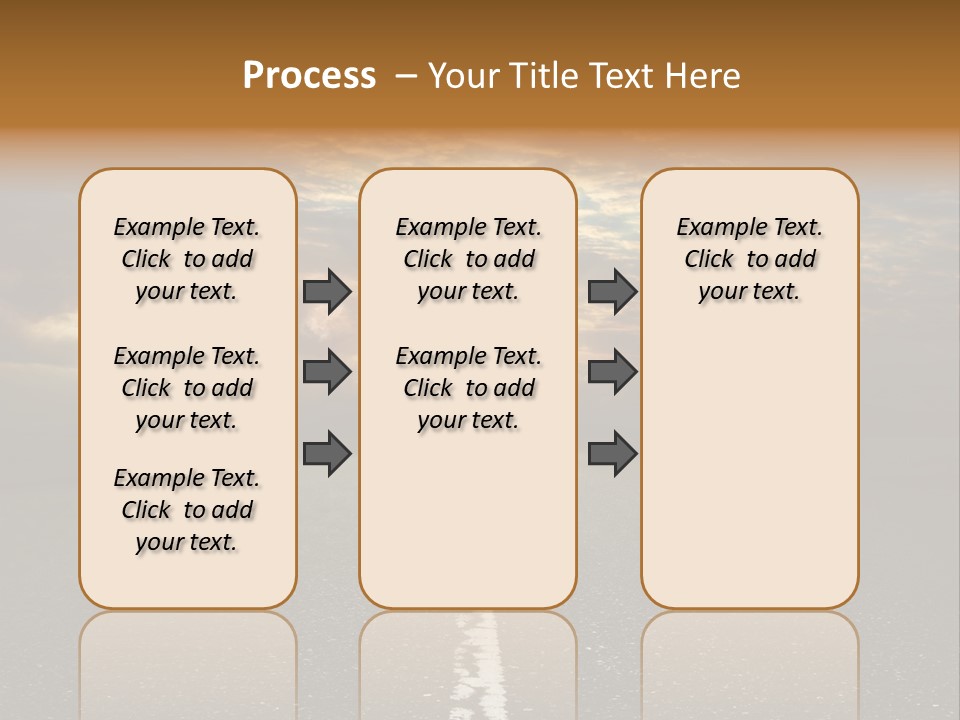 Process – Your Title Text Here

Example Text. Click to add your text.

Example Text. Click to add your text.

Example Text. Click to add your text.

Example Text. Click to add your text.

Example Text. Click to add your text.

Example Text. Click to add your text.